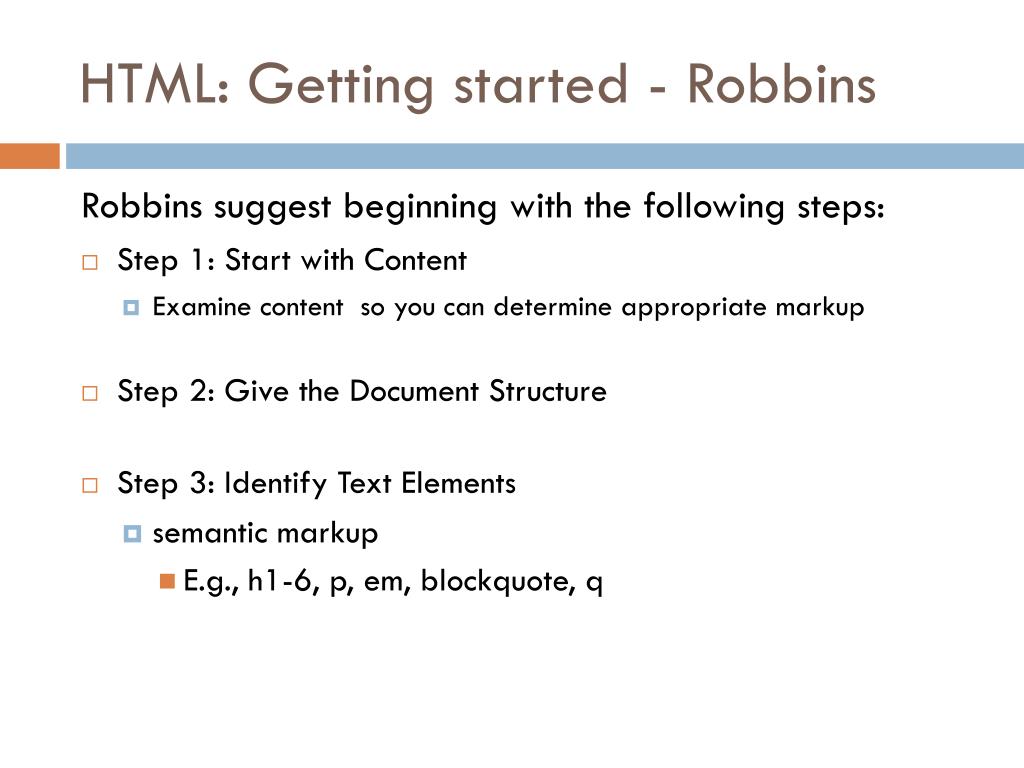 HTML: Getting started - Robbins

Robbins suggest beginning with the following steps:

Step 1: Start with Content

Examine content so you can determine appropriate markup

Step 2: Give the Document Structure

Step 3: Identify Text Elements

semantic markup

E.g., h1-6, p, em, blockquote, q